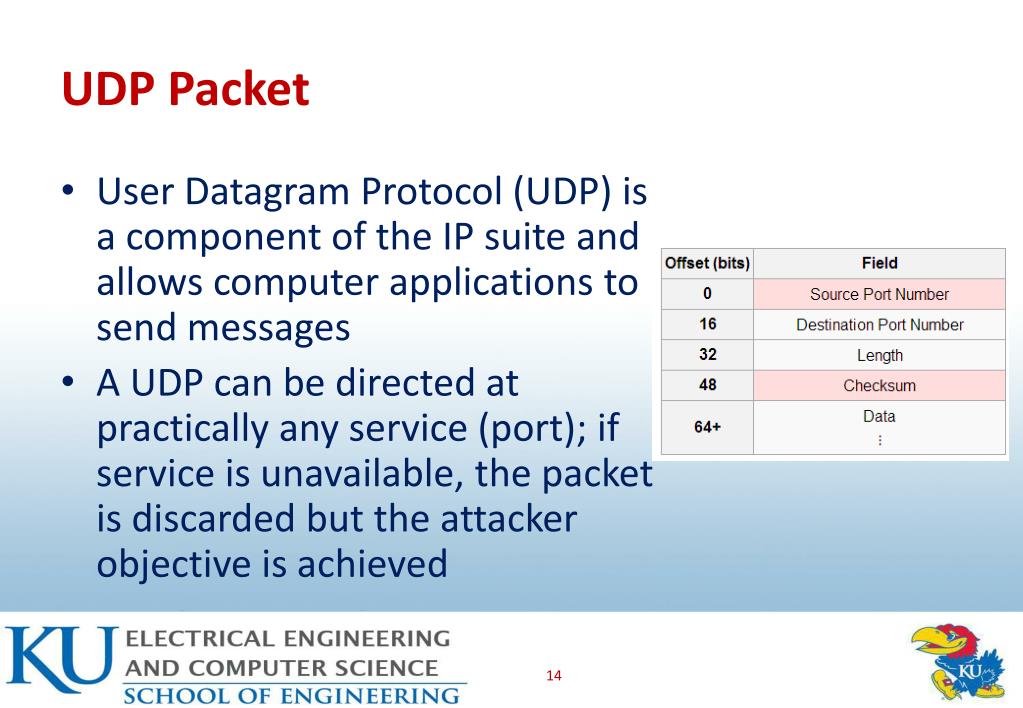 UDP Packet

• User Datagram Protocol (UDP) is a component of the IP suite and allows computer applications to send messages
• A UDP can be directed at practically any service (port); if service is unavailable, the packet is discarded but the attacker objective is achieved

| Offset (bits) | Field |
|---|---|
| 0 | Source Port Number |
| 16 | Destination Port Number |
| 32 | Length |
| 48 | Checksum |
| 64+ | Data ⋮ |

KU ELECTRICAL ENGINEERING AND COMPUTER SCIENCE SCHOOL OF ENGINEERING

14

KU